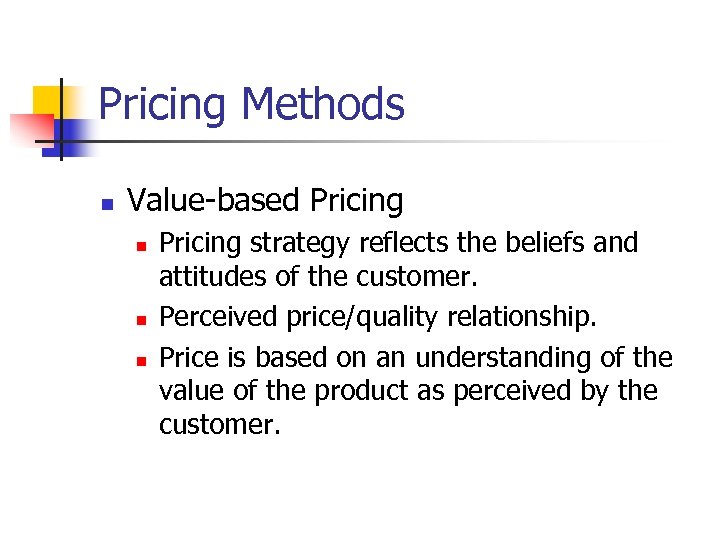 Pricing Methods

- Value-based Pricing
  - Pricing strategy reflects the beliefs and attitudes of the customer.
  - Perceived price/quality relationship.
  - Price is based on an understanding of the value of the product as perceived by the customer.